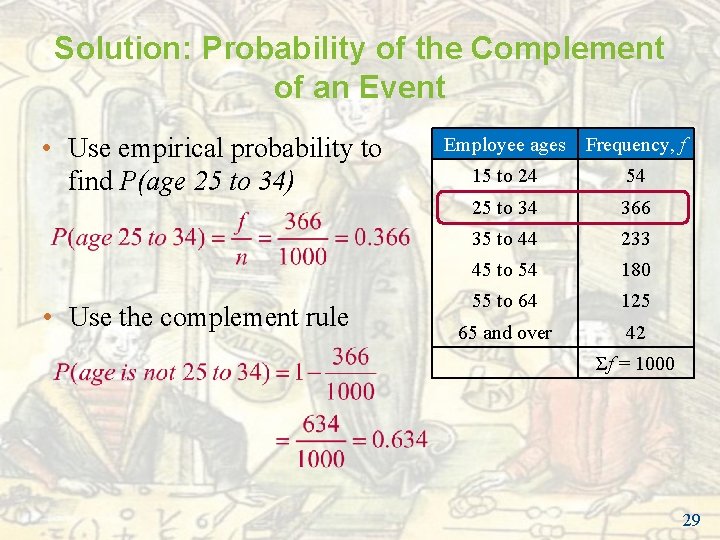 Solution: Probability of the Complement of an Event

• Use empirical probability to find $P(age\ 25\ to\ 34)$

$P(age\ 25\ to\ 34) = \frac{f}{n} = \frac{366}{1000} = 0.366$

• Use the complement rule

$P(age\ is\ not\ 25\ to\ 34) = 1 - \frac{366}{1000}$

$= \frac{634}{1000} = 0.634$

| Employee ages | Frequency, $f$ |
|---|---|
| 15 to 24 | 54 |
| 25 to 34 | 366 |
| 35 to 44 | 233 |
| 45 to 54 | 180 |
| 55 to 64 | 125 |
| 65 and over | 42 |
| | $\Sigma f = 1000$ |

29